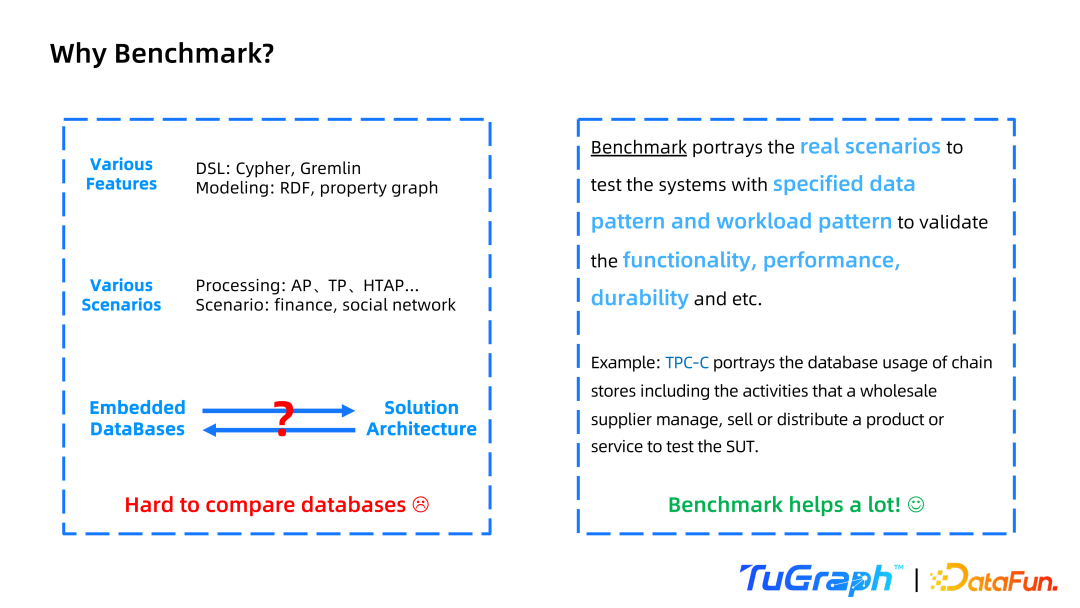 Why Benchmark?

Various Features

DSL: Cypher, Gremlin
Modeling: RDF, property graph

Various Scenarios

Processing: AP、TP、HTAP...
Scenario: finance, social network

Embedded DataBases

?

Solution Architecture

Hard to compare databases ☹

Benchmark portrays the real scenarios to test the systems with specified data pattern and workload pattern to validate the functionality, performance, durability and etc.

Example: TPC-C portrays the database usage of chain stores including the activities that a wholesale supplier manage, sell or distribute a product or service to test the SUT.

Benchmark helps a lot! ☺

TuGraph™ | DataFun.